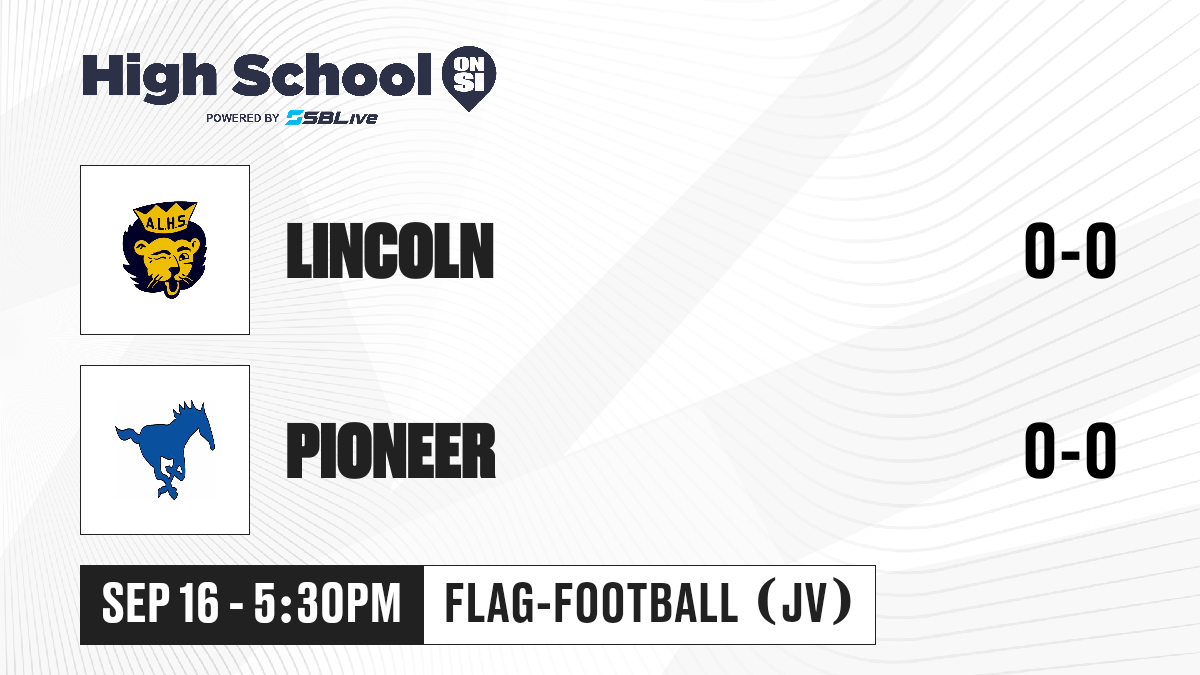 High School ON SI
POWERED BY SBLive

A.L.H.S

LINCOLN 0-0

PIONEER 0-0

SEP 16 - 5:30PM FLAG-FOOTBALL (JV)